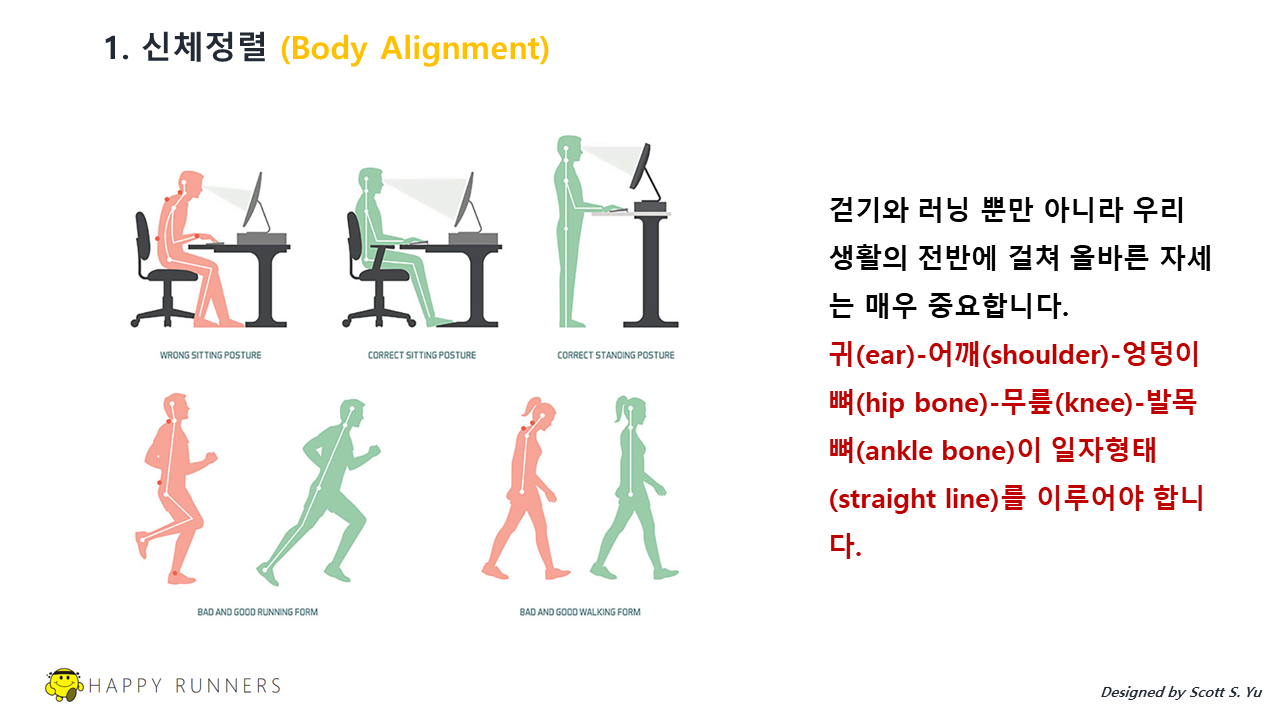 1. 신체정렬 (Body Alignment)

WRONG SITTING POSTURE

CORRECT SITTING POSTURE

CORRECT STANDING POSTURE

BAD AND GOOD RUNNING FORM

BAD AND GOOD WALKING FORM

걷기와 러닝 뿐만 아니라 우리 생활의 전반에 걸쳐 올바른 자세는 매우 중요합니다.

귀(ear)-어깨(shoulder)-엉덩이뼈(hip bone)-무릎(knee)-발목뼈(ankle bone)이 일자형태(straight line)를 이루어야 합니다.

HAPPY RUNNERS

Designed by Scott S. Yu